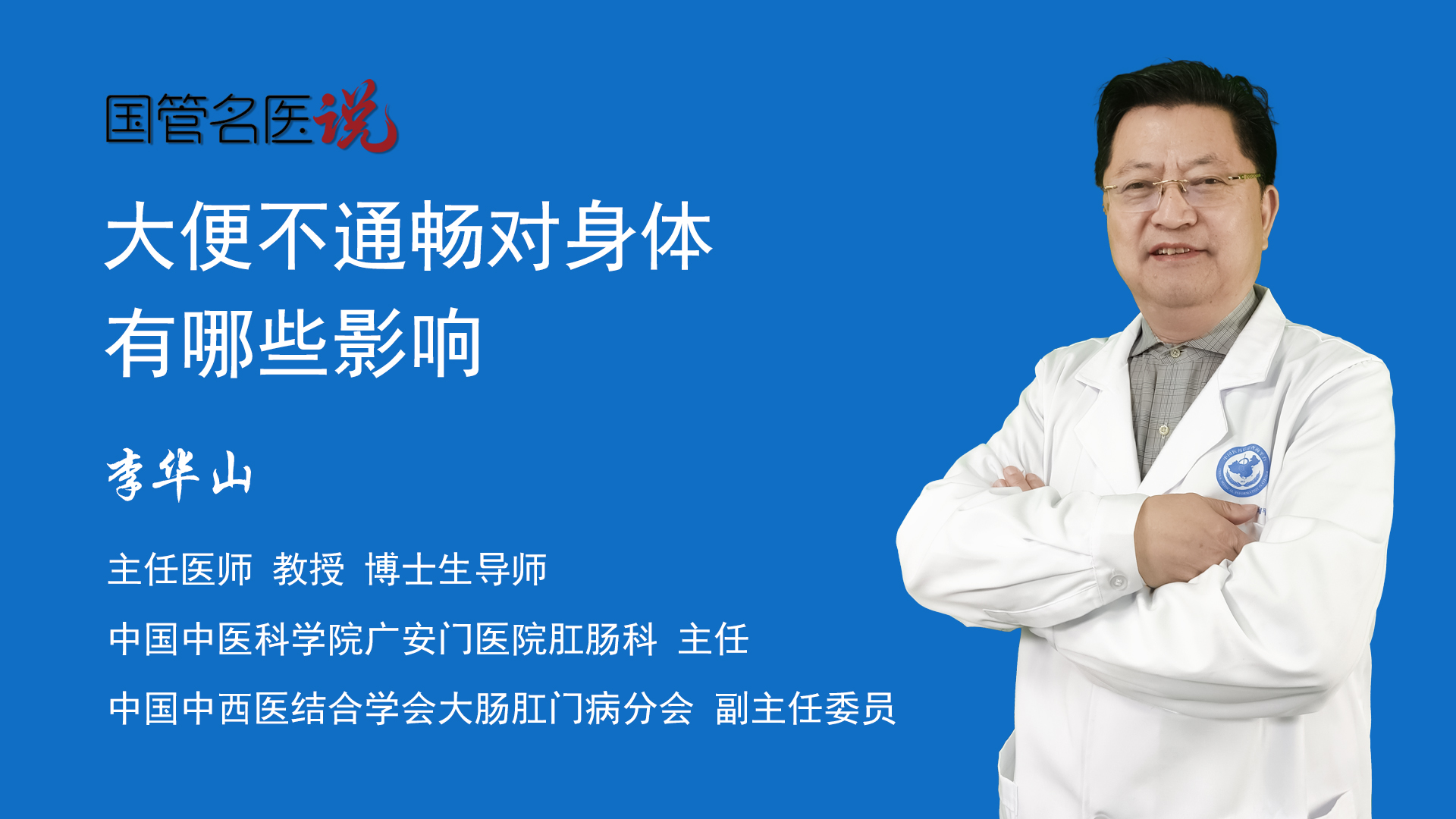 国管名医说

大便不通畅对身体有哪些影响

李华山

主任医师 教授 博士生导师

中国中医科学院广安门医院肛肠科 主任

中国中西医结合学会大肠肛门病分会 副主任委员